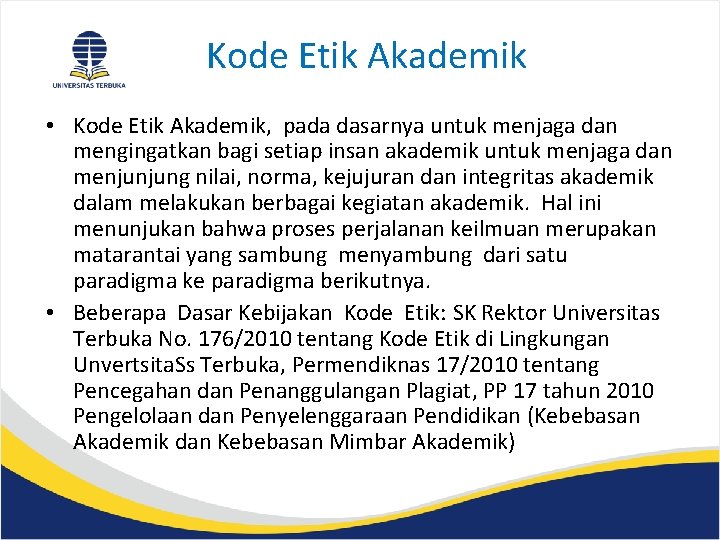 UNIVERSITAS TERBUKA

Kode Etik Akademik

• Kode Etik Akademik, pada dasarnya untuk menjaga dan mengingatkan bagi setiap insan akademik untuk menjaga dan menjunjung nilai, norma, kejujuran dan integritas akademik dalam melakukan berbagai kegiatan akademik. Hal ini menunjukan bahwa proses perjalanan keilmuan merupakan matarantai yang sambung menyambung dari satu paradigma ke paradigma berikutnya.

• Beberapa Dasar Kebijakan Kode Etik: SK Rektor Universitas Terbuka No. 176/2010 tentang Kode Etik di Lingkungan UnvertsitaSs Terbuka, Permendiknas 17/2010 tentang Pencegahan dan Penanggulangan Plagiat, PP 17 tahun 2010 Pengelolaan dan Penyelenggaraan Pendidikan (Kebebasan Akademik dan Kebebasan Mimbar Akademik)